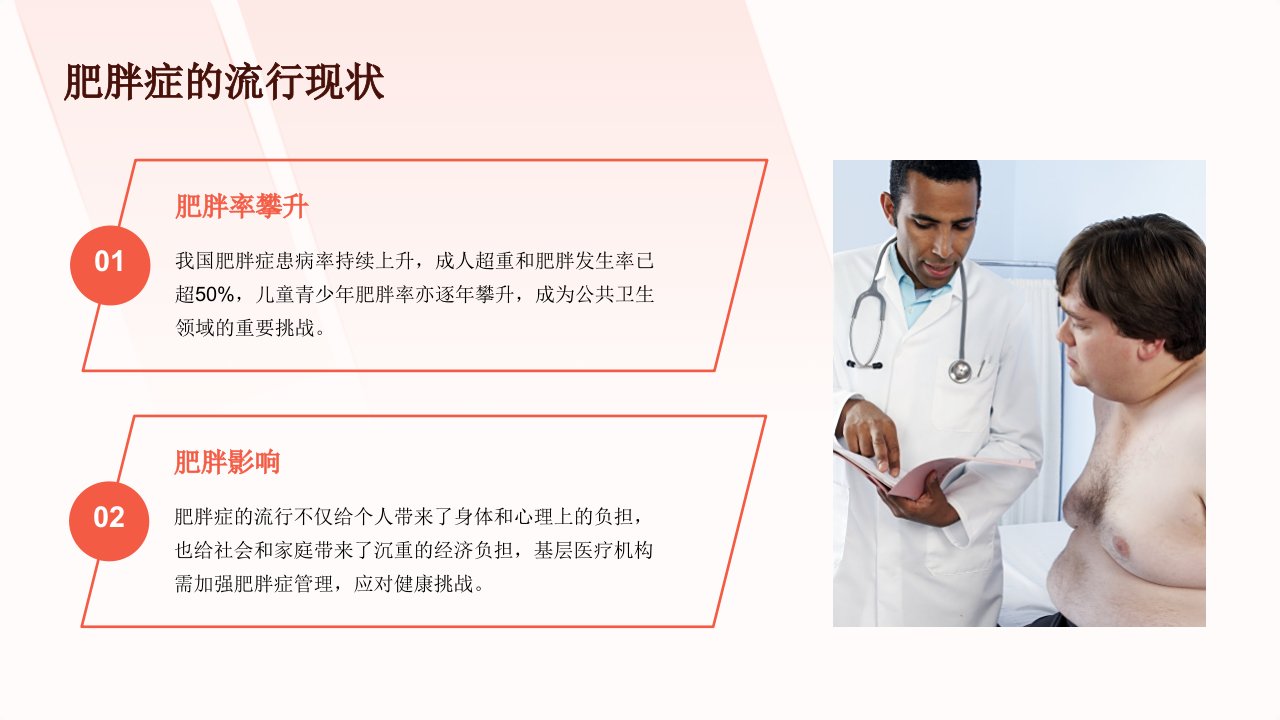 肥胖症的流行现状

01

肥胖率攀升

我国肥胖症患病率持续上升，成人超重和肥胖发生率已超50%，儿童青少年肥胖率亦逐年攀升，成为公共卫生领域的重要挑战。

02

肥胖影响

肥胖症的流行不仅给个人带来了身体和心理上的负担，也给社会和家庭带来了沉重的经济负担，基层医疗机构需加强肥胖症管理，应对健康挑战。